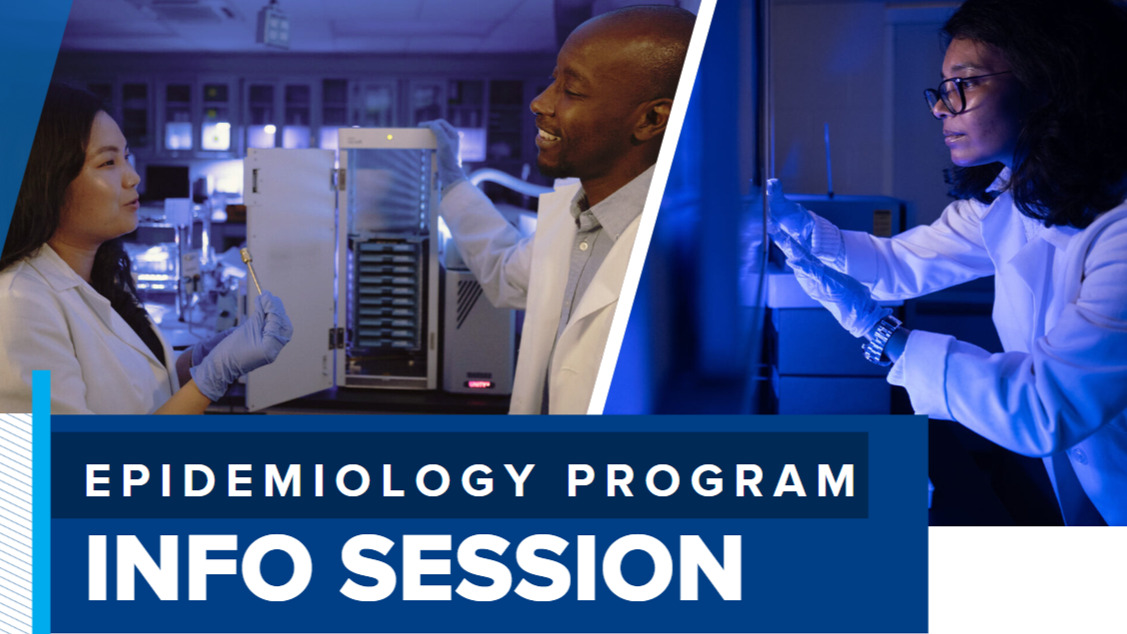 EPIDEMIOLOGY PROGRAM
INFO SESSION